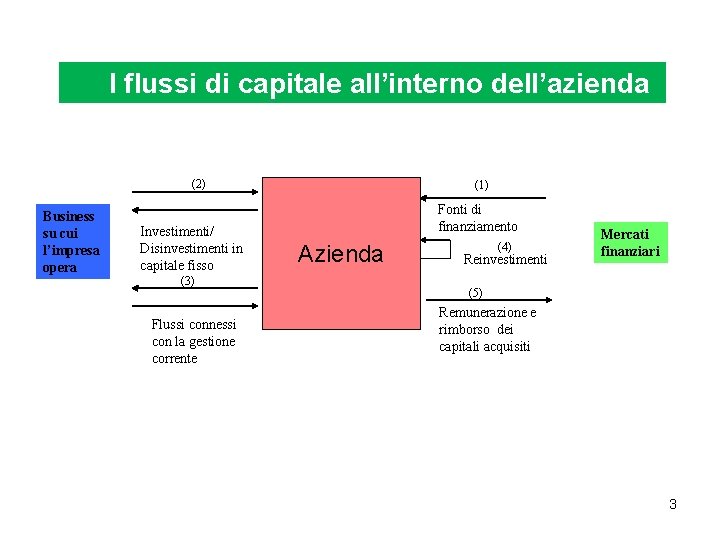 I flussi di capitale all'interno dell'azienda

Business su cui l'impresa opera

(2)

Investimenti/ Disinvestimenti in capitale fisso

(3)

Flussi connessi con la gestione corrente

Azienda

(1)

Fonti di finanziamento

(4)

Reinvestimenti

(5)

Remunerazione e rimborso dei capitali acquisiti

Mercati finanziari

3